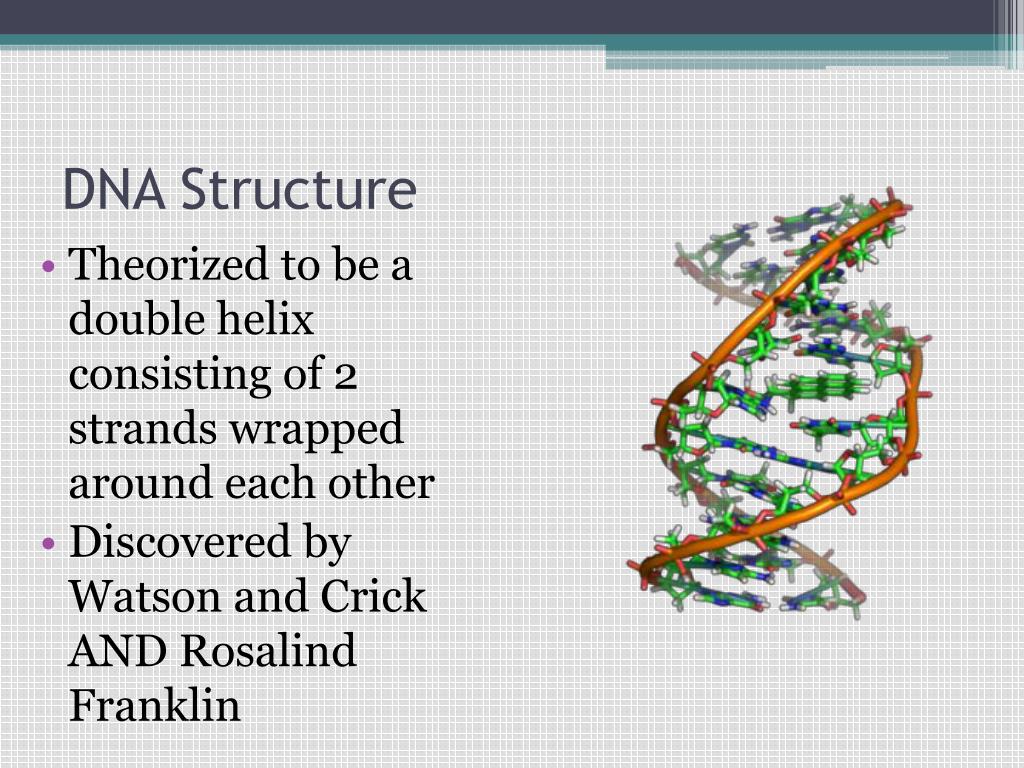 DNA Structure

• Theorized to be a double helix consisting of 2 strands wrapped around each other
• Discovered by Watson and Crick AND Rosalind Franklin